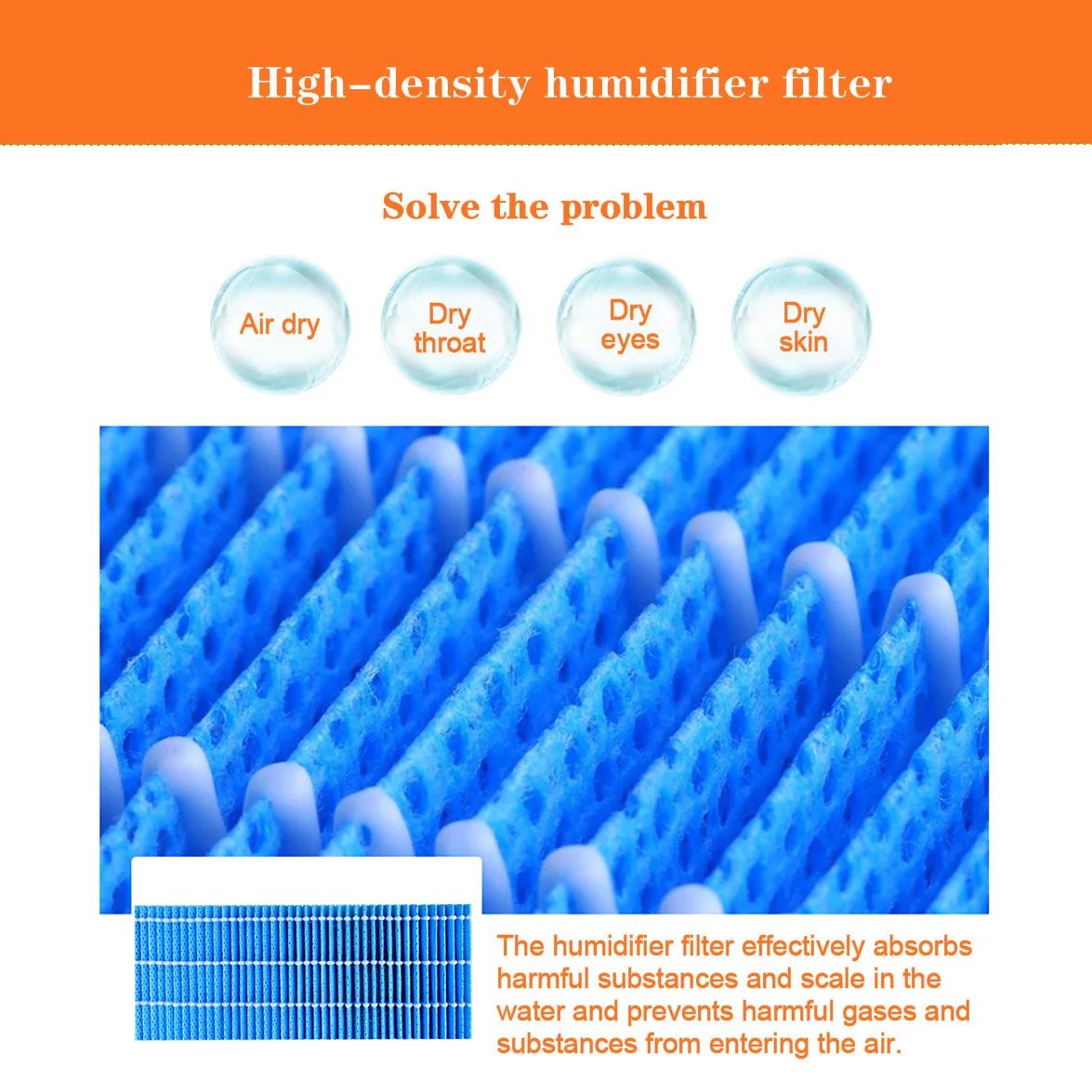 High-density humidifier filter

Solve the problem

Air dry

Dry throat

Dry eyes

Dry skin

The humidifier filter effectively absorbs harmful substances and scale in the water and prevents harmful gases and substances from entering the air.